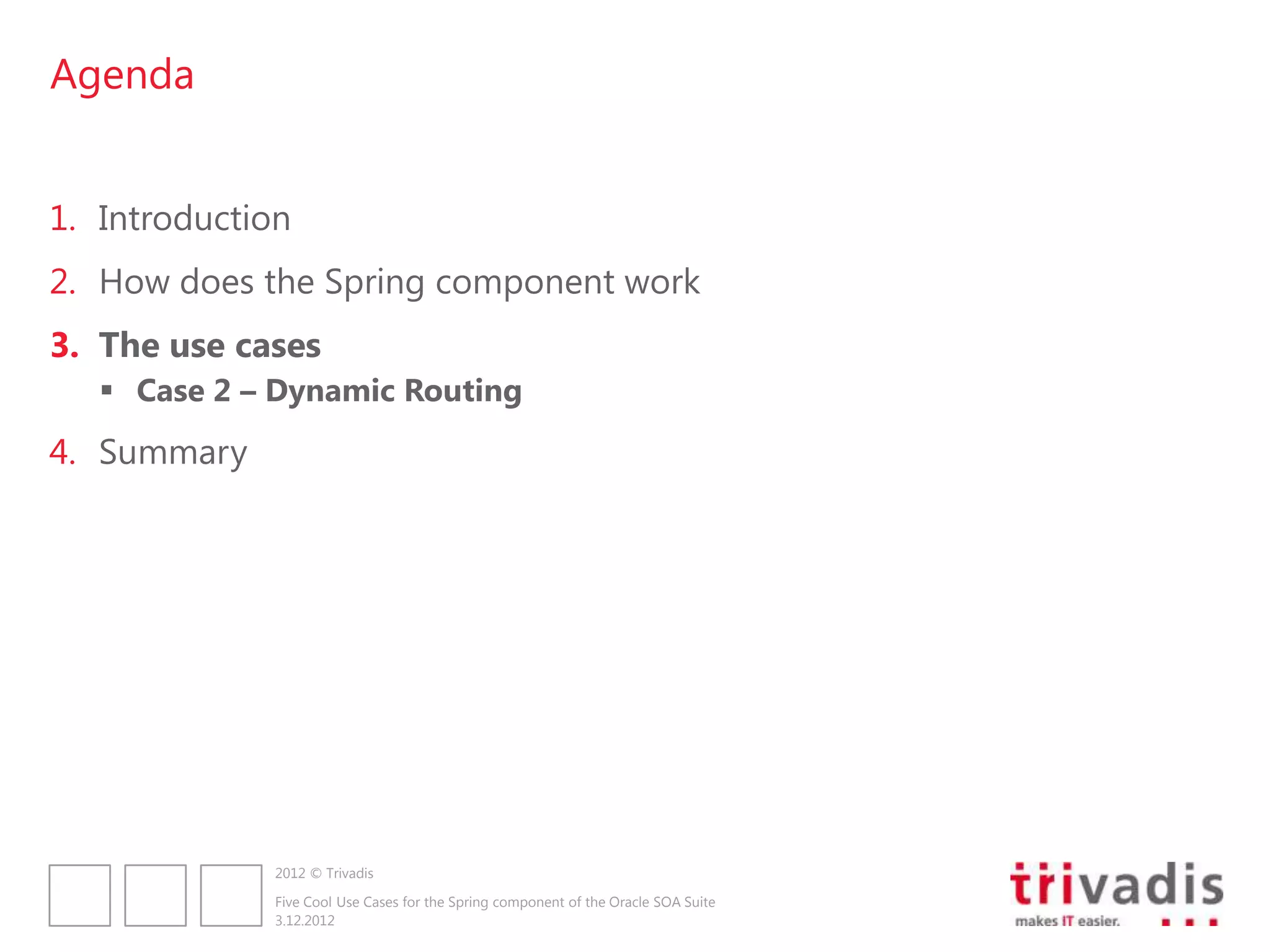 Agenda

1. Introduction

2. How does the Spring component work

3. The use cases

▪ Case 2 – Dynamic Routing

4. Summary

2012 © Trivadis

Five Cool Use Cases for the Spring component of the Oracle SOA Suite
3.12.2012

trivadis
makes IT easier.